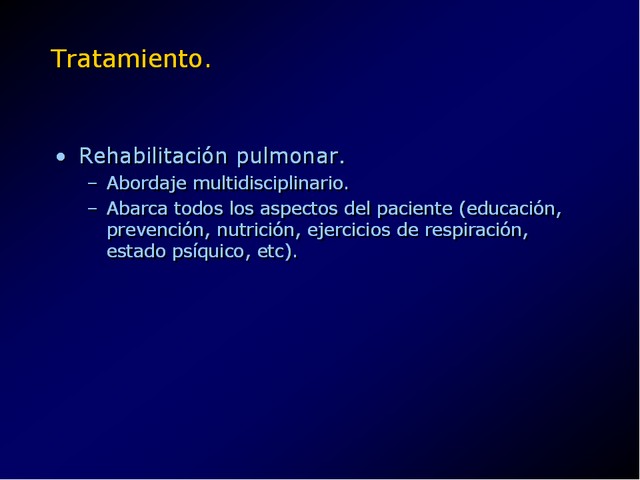 Tratamiento.

• Rehabilitación pulmonar.
– Abordaje multidisciplinario.
– Abarca todos los aspectos del paciente (educación, prevención, nutrición, ejercicios de respiración, estado psíquico, etc).